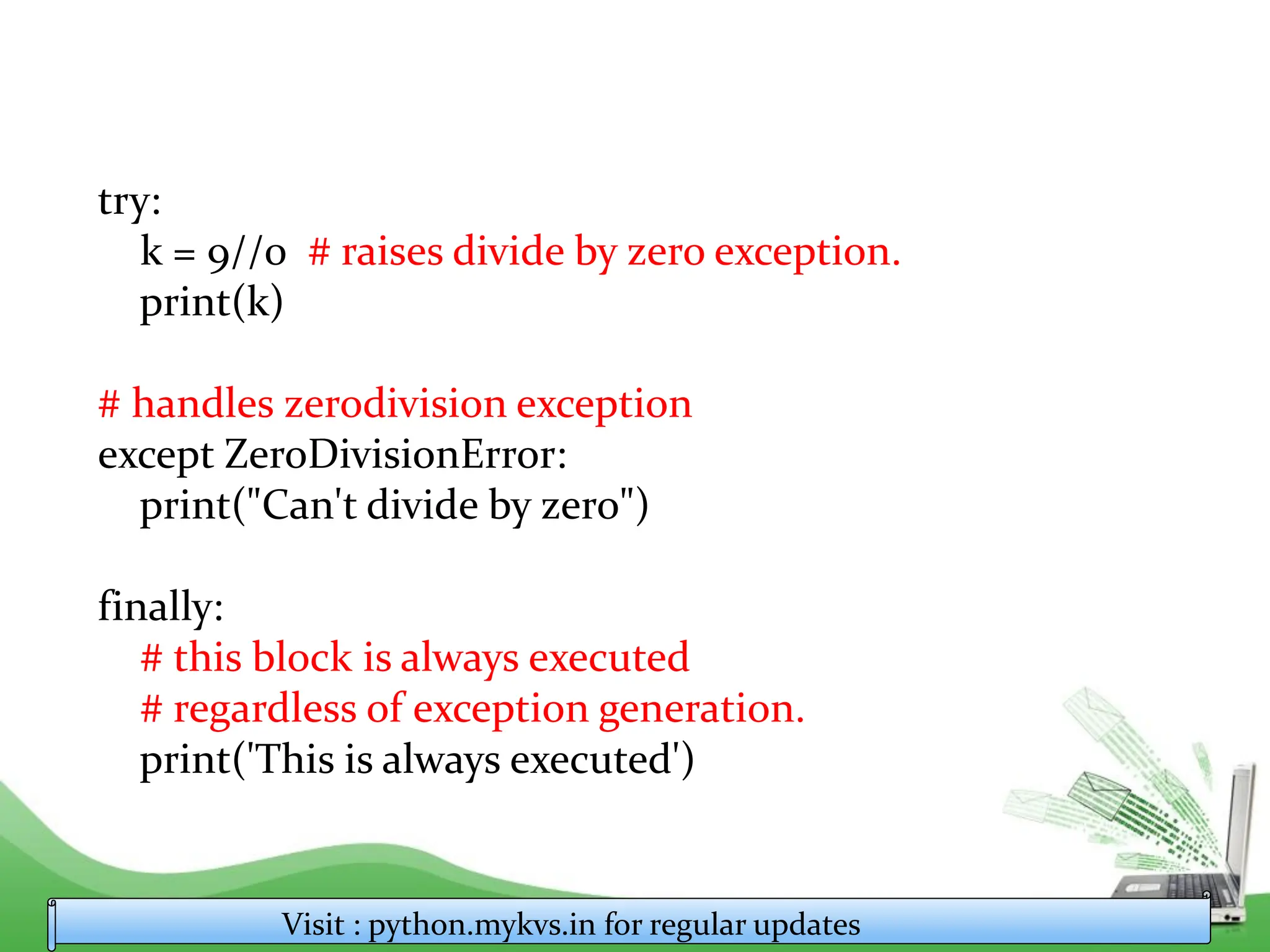 try:
    k = 9//0  # raises divide by zero exception.
    print(k)

# handles zerodivision exception
except ZeroDivisionError:
    print("Can't divide by zero")

finally:
    # this block is always executed
    # regardless of exception generation.
    print('This is always executed')

Visit : python.mykvs.in for regular updates